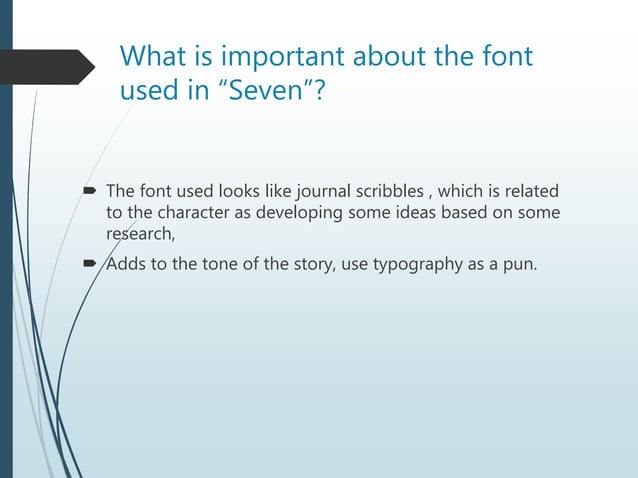 What is important about the font used in “Seven”?

The font used looks like journal scribbles , which is related to the character as developing some ideas based on some research,

Adds to the tone of the story, use typography as a pun.